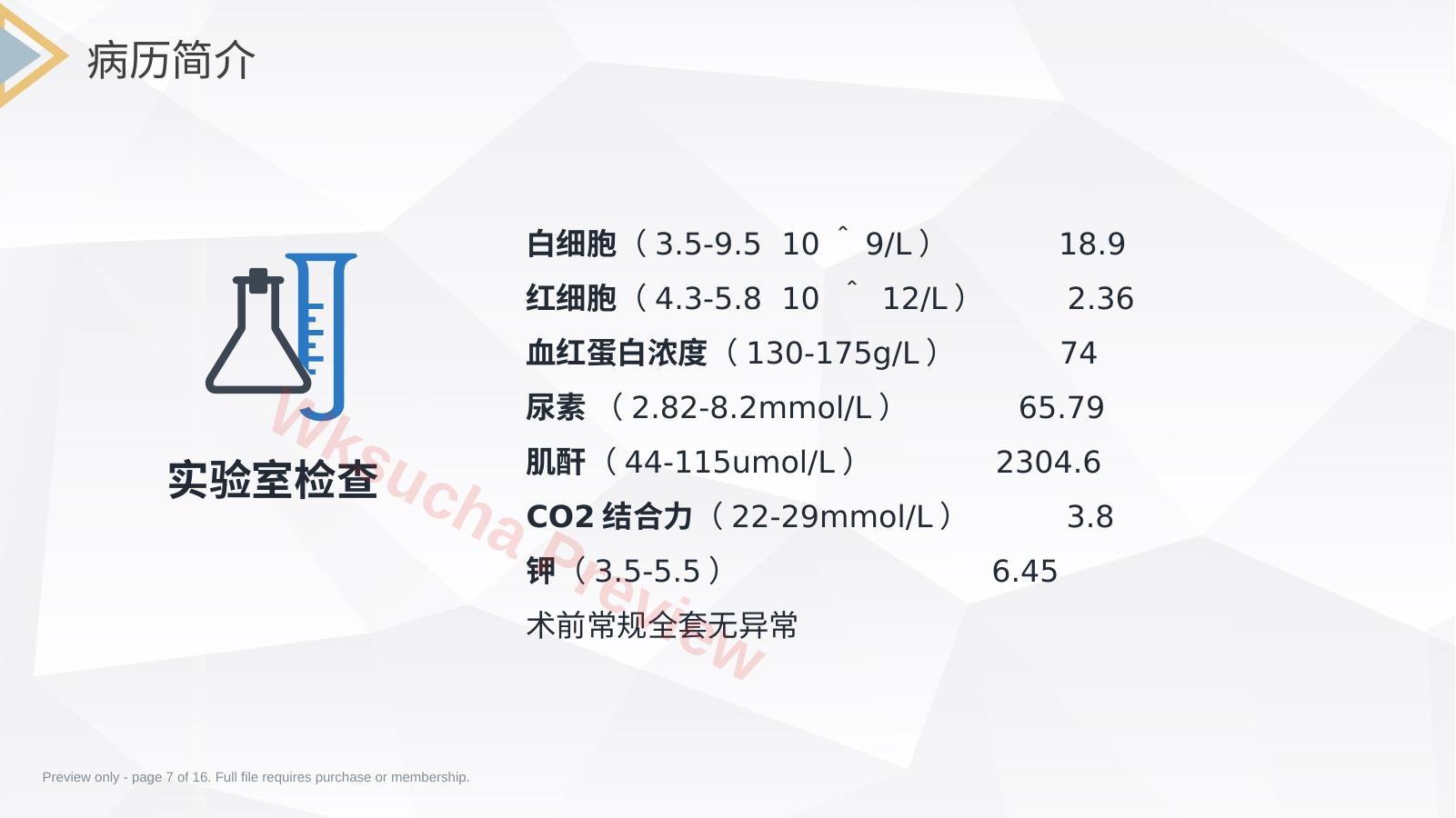 病历简介

实验室检查

白细胞（3.5-9.5 10 ˆ 9/L） 18.9
红细胞（4.3-5.8 10 ˆ 12/L） 2.36
血红蛋白浓度（130-175g/L） 74
尿素 （2.82-8.2mmol/L） 65.79
肌酐（44-115umol/L） 2304.6
CO2 结合力（22-29mmol/L） 3.8
钾（3.5-5.5） 6.45
术前常规全套无异常

Wksucha Preview

Preview only - page 7 of 16. Full file requires purchase or membership.